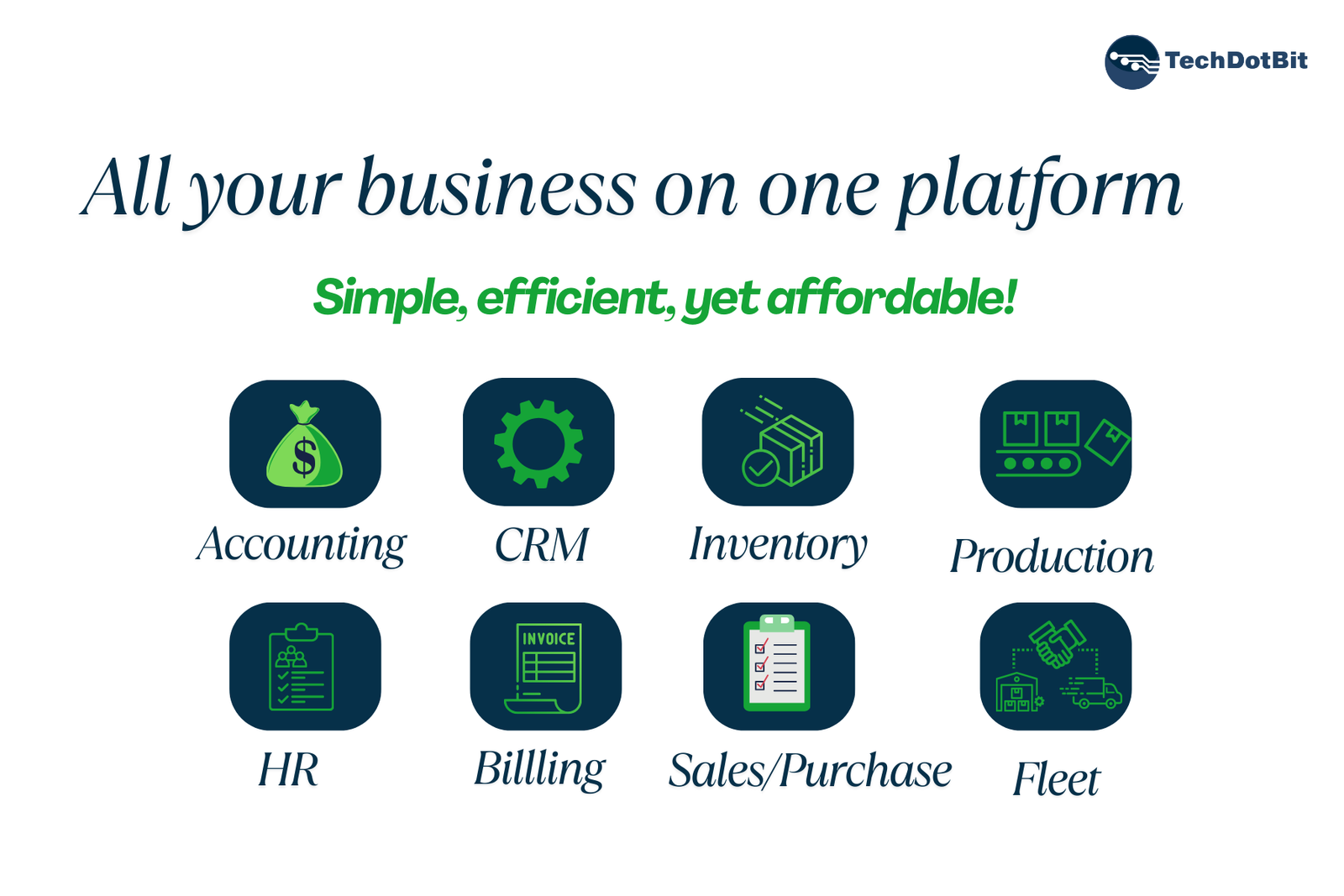 TechDotBit

All your business on one platform

Simple, efficient, yet affordable!

$

Accounting

CRM

Inventory

Production

HR

INVOICE

Billling

Sales/Purchase

Fleet